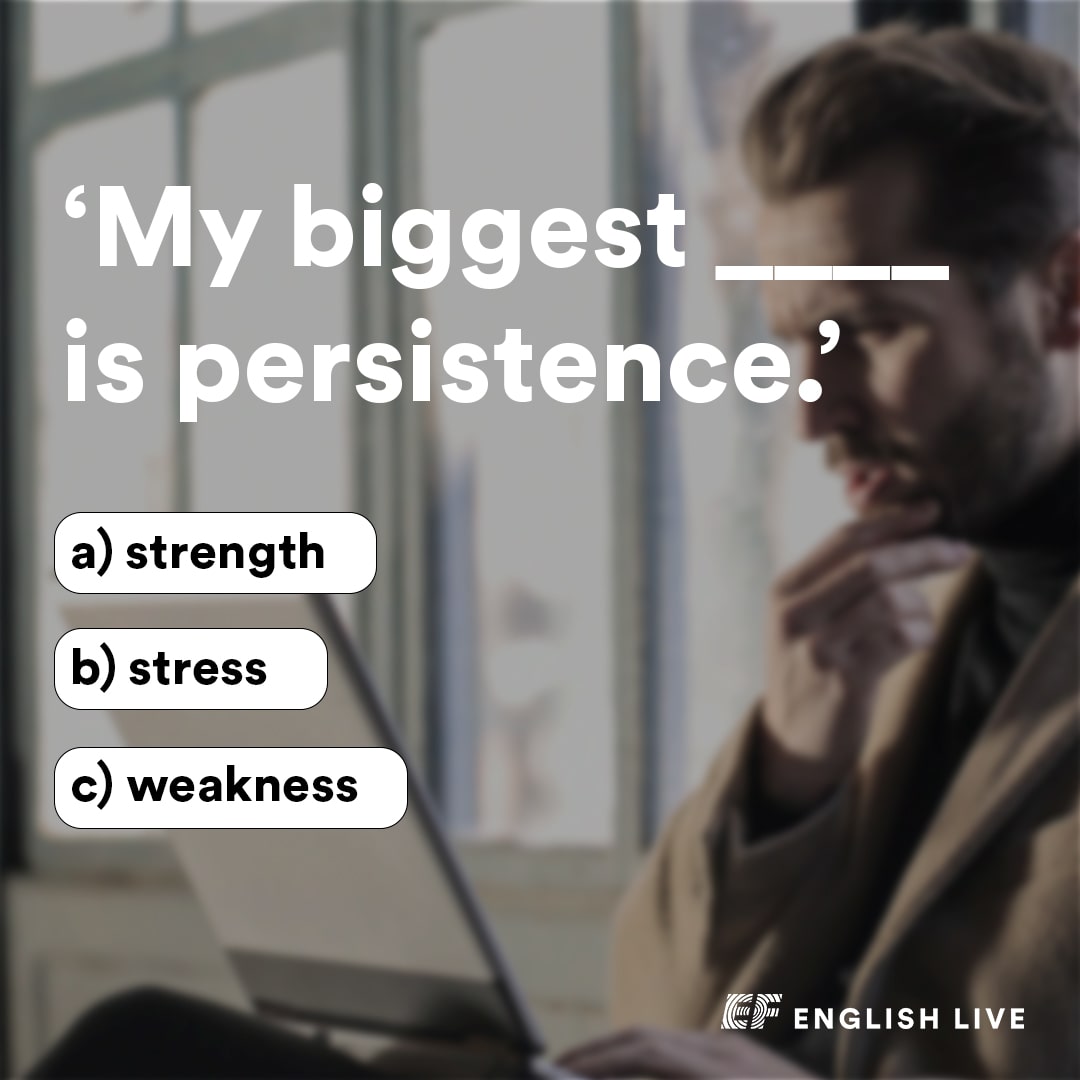 ‘My biggest ____ is persistence.’

a) strength

b) stress

c) weakness

EF ENGLISH LIVE